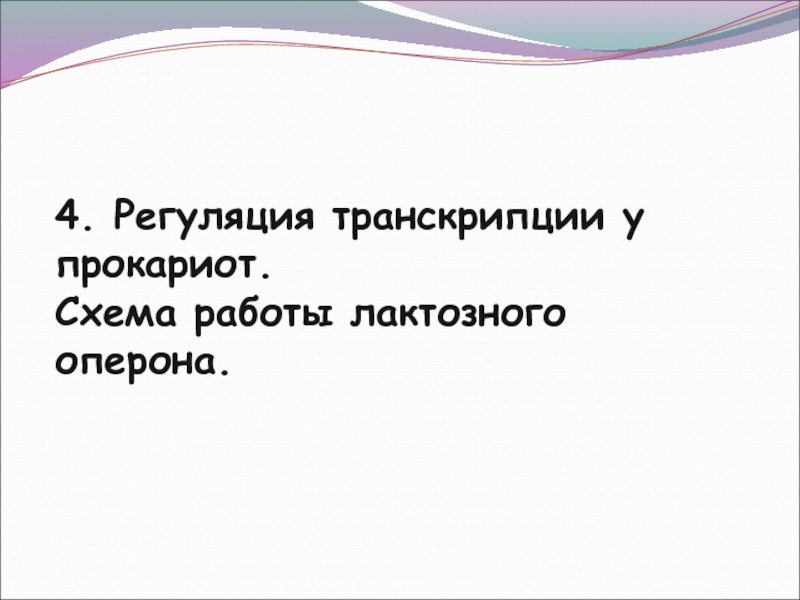 4. Регуляция транскрипции у прокариот.
Схема работы лактозного оперона.